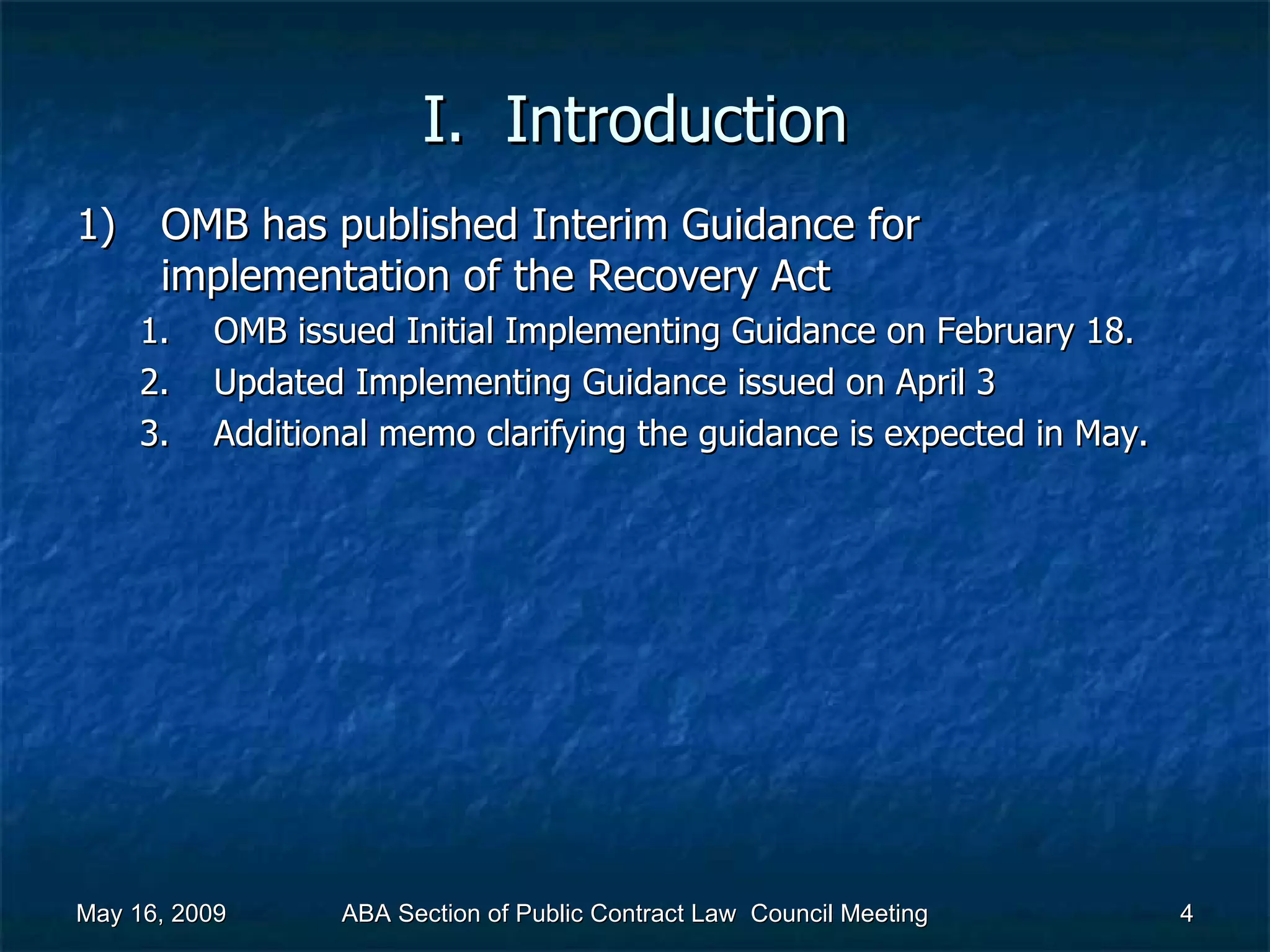 I. Introduction

1) OMB has published Interim Guidance for implementation of the Recovery Act

1. OMB issued Initial Implementing Guidance on February 18.
2. Updated Implementing Guidance issued on April 3
3. Additional memo clarifying the guidance is expected in May.

May 16, 2009 ABA Section of Public Contract Law Council Meeting 4